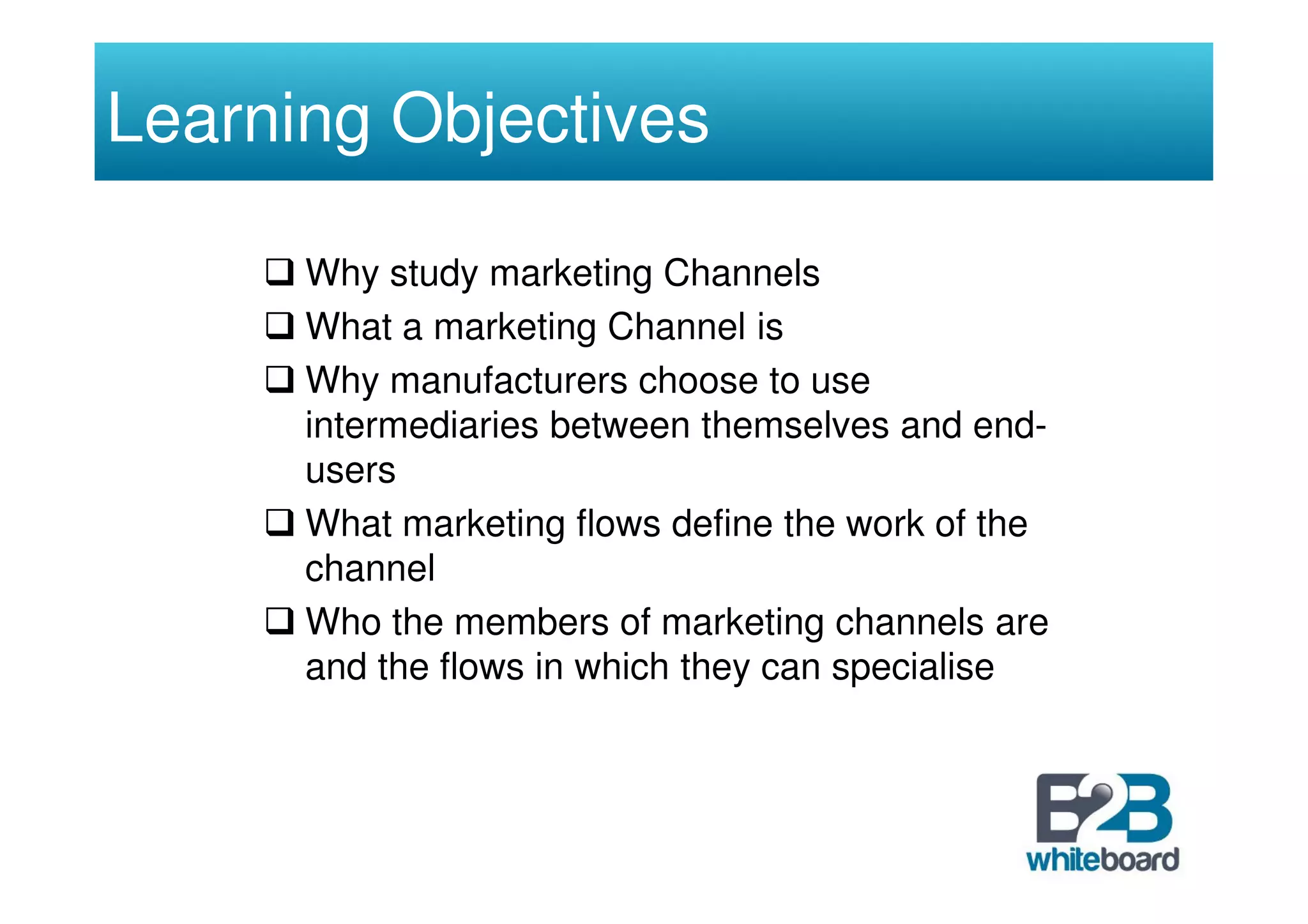 Learning Objectives

❑ Why study marketing Channels

❑ What a marketing Channel is

❑ Why manufacturers choose to use intermediaries between themselves and end-users

❑ What marketing flows define the work of the channel

❑ Who the members of marketing channels are and the flows in which they can specialise

B2B whiteboard